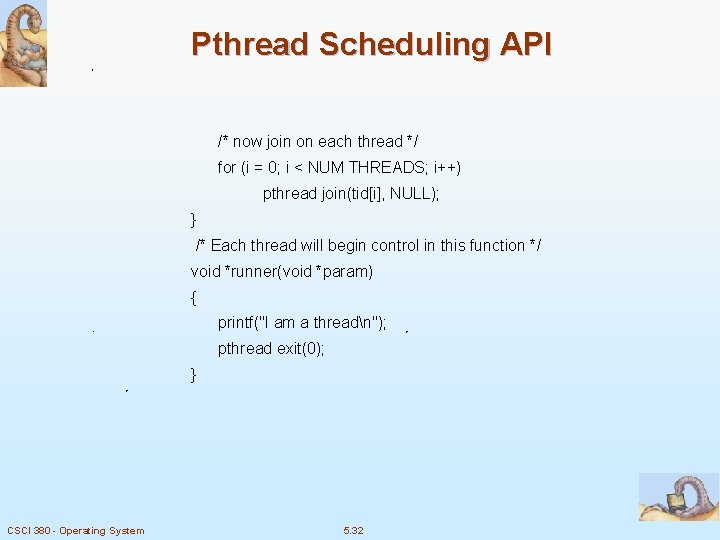 Pthread Scheduling API

/* now join on each thread */
for (i = 0; i < NUM THREADS; i++)
pthread join(tid[i], NULL);
}
/* Each thread will begin control in this function */
void *runner(void *param)
{
printf("I am a thread\n");
pthread exit(0);
}

CSCI 380 - Operating System
5.32